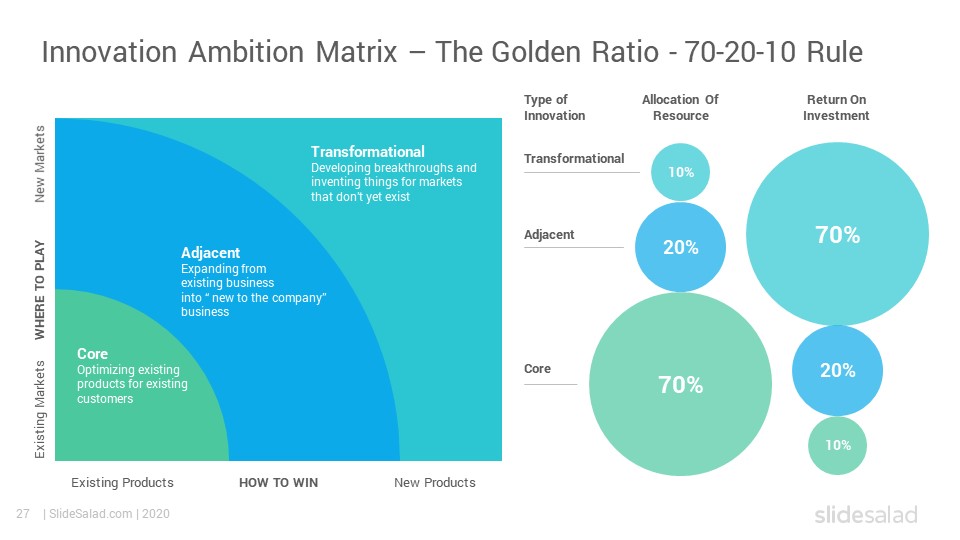 Innovation Ambition Matrix – The Golden Ratio - 70-20-10 Rule

New Markets

WHERE TO PLAY

Existing Markets

Transformational
Developing breakthroughs and inventing things for markets that don't yet exist

Adjacent
Expanding from existing business into " new to the company" business

Core
Optimizing existing products for existing customers

Existing Products

HOW TO WIN

New Products

Type of Innovation

Allocation Of Resource

Return On Investment

Transformational

10%

Adjacent

20%

70%

Core

70%

20%

10%

27 | SlideSalad.com | 2020

slidesalad